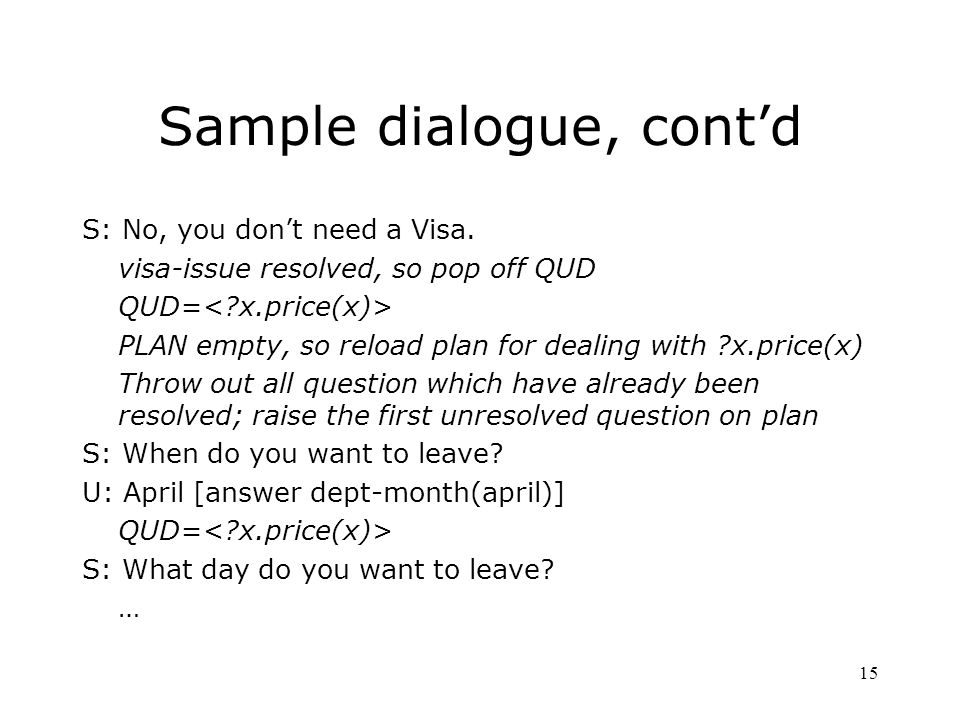 Sample dialogue, cont’d

S: No, you don’t need a Visa.

visa-issue resolved, so pop off QUD

QUD=<?x.price(x)>

PLAN empty, so reload plan for dealing with ?x.price(x)

Throw out all question which have already been resolved; raise the first unresolved question on plan

S: When do you want to leave?

U: April [answer dept-month(april)]

QUD=<?x.price(x)>

S: What day do you want to leave?

…

15